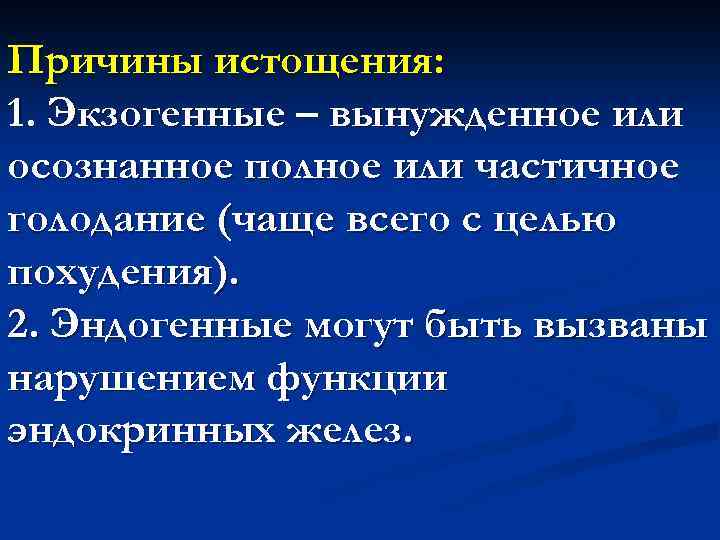 Причины истощения:
1. Экзогенные – вынужденное или осознанное полное или частичное голодание (чаще всего с целью похудения).
2. Эндогенные могут быть вызваны нарушением функции эндокринных желез.